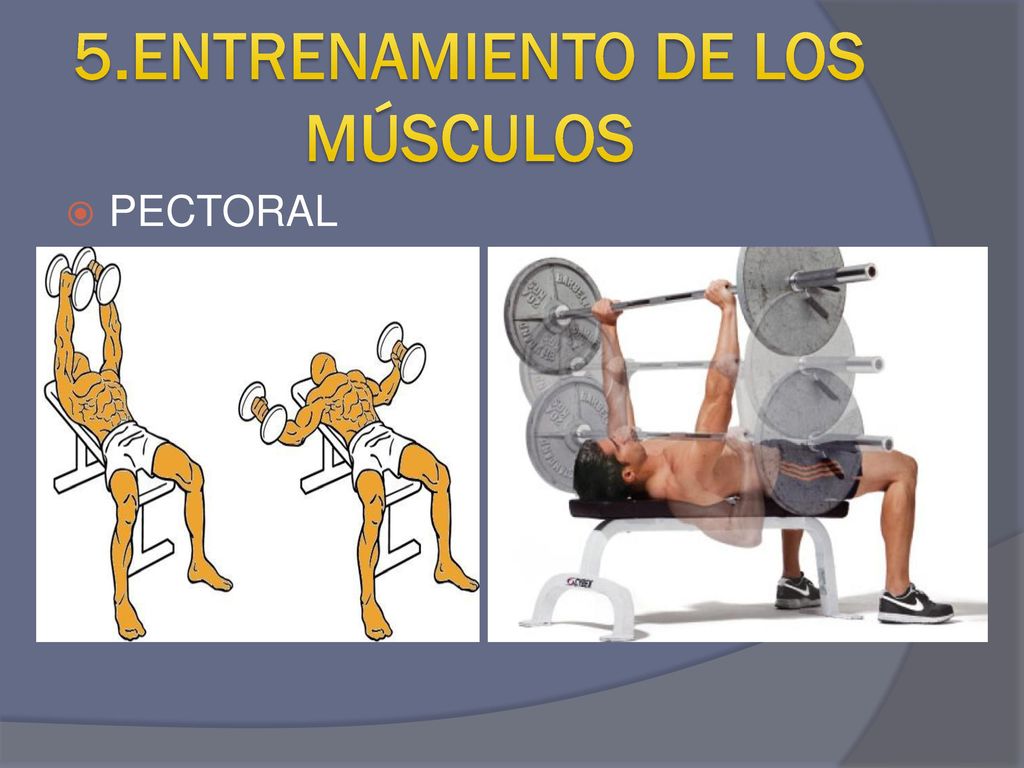 5.ENTRENAMIENTO DE LOS MÚSCULOS

PECTORAL

CYBEX